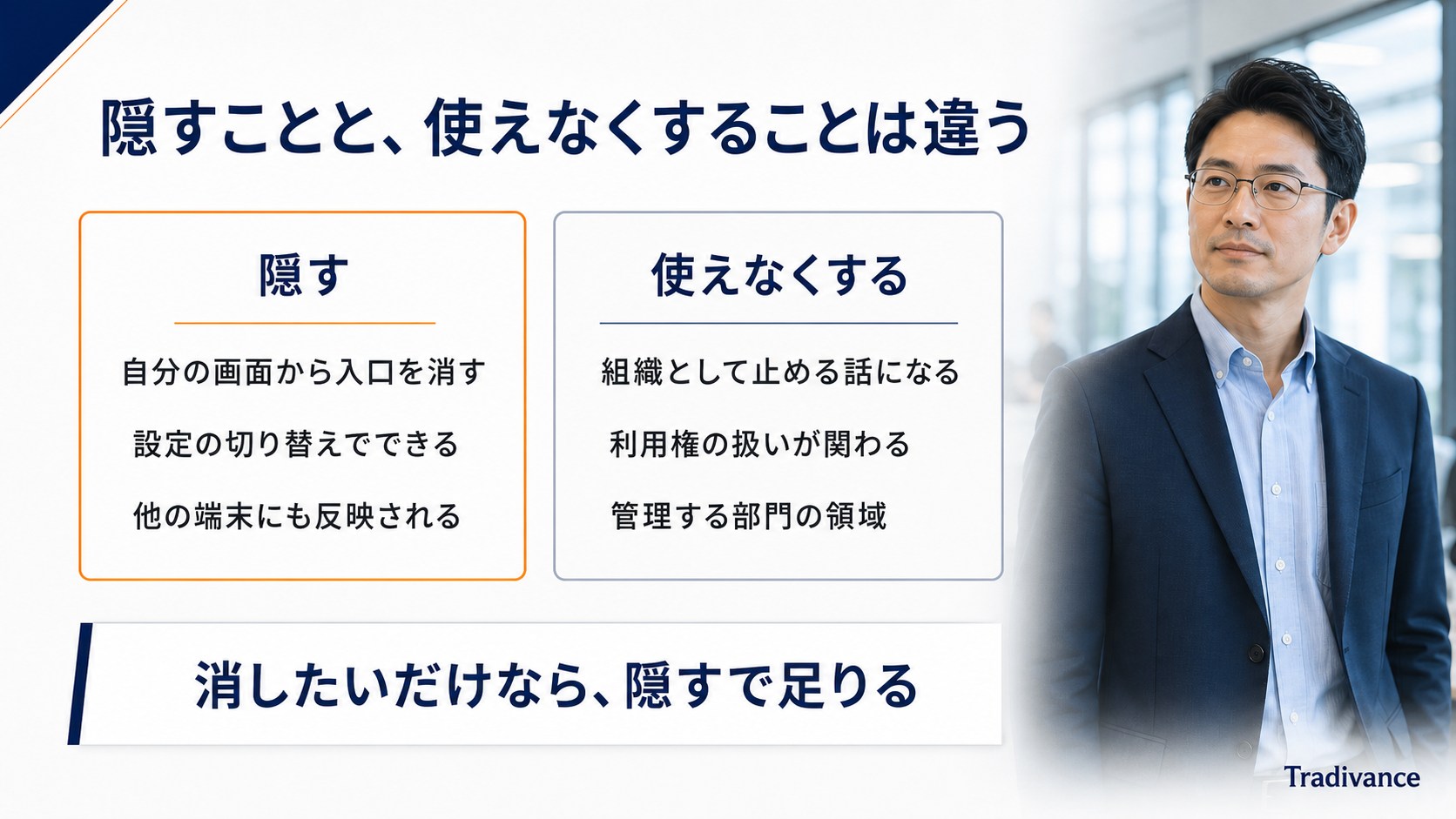 隠すことと、使えなくすることは違う

隠す

自分の画面から入口を消す

設定の切り替えでできる

他の端末にも反映される

使えなくする

組織として止める話になる

利用権の扱いが関わる

管理する部門の領域

消したいだけなら、隠すで足りる

Tradivance